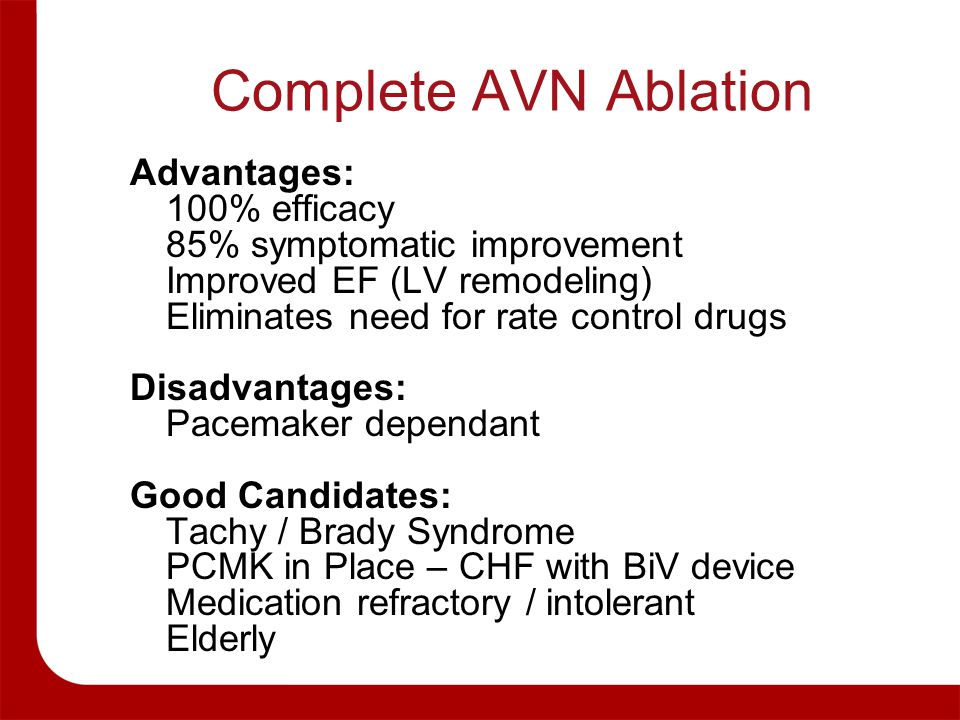 Complete AVN Ablation

Advantages:
100% efficacy
85% symptomatic improvement
Improved EF (LV remodeling)
Eliminates need for rate control drugs

Disadvantages:
Pacemaker dependant

Good Candidates:
Tachy / Brady Syndrome
PCMK in Place – CHF with BiV device
Medication refractory / intolerant
Elderly